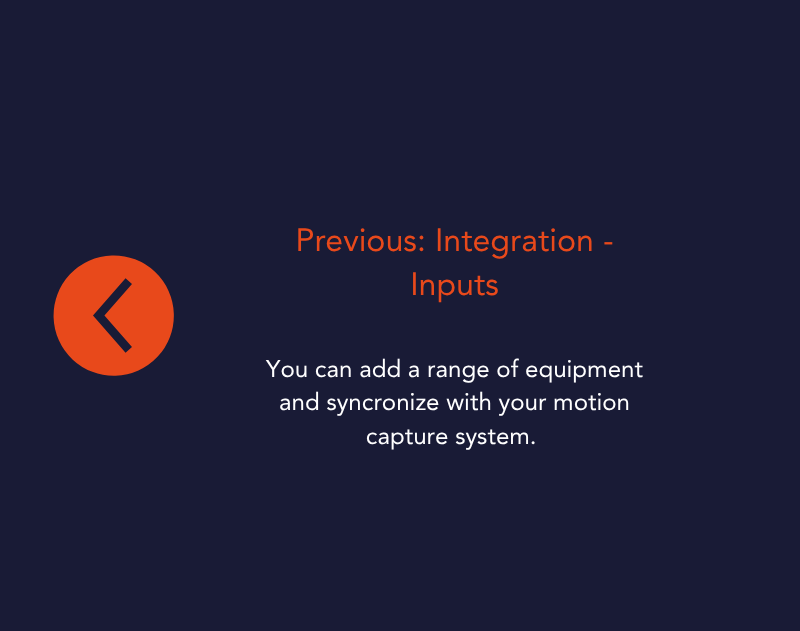 Previous: Integration - Inputs

You can add a range of equipment and syncronize with your motion capture system.